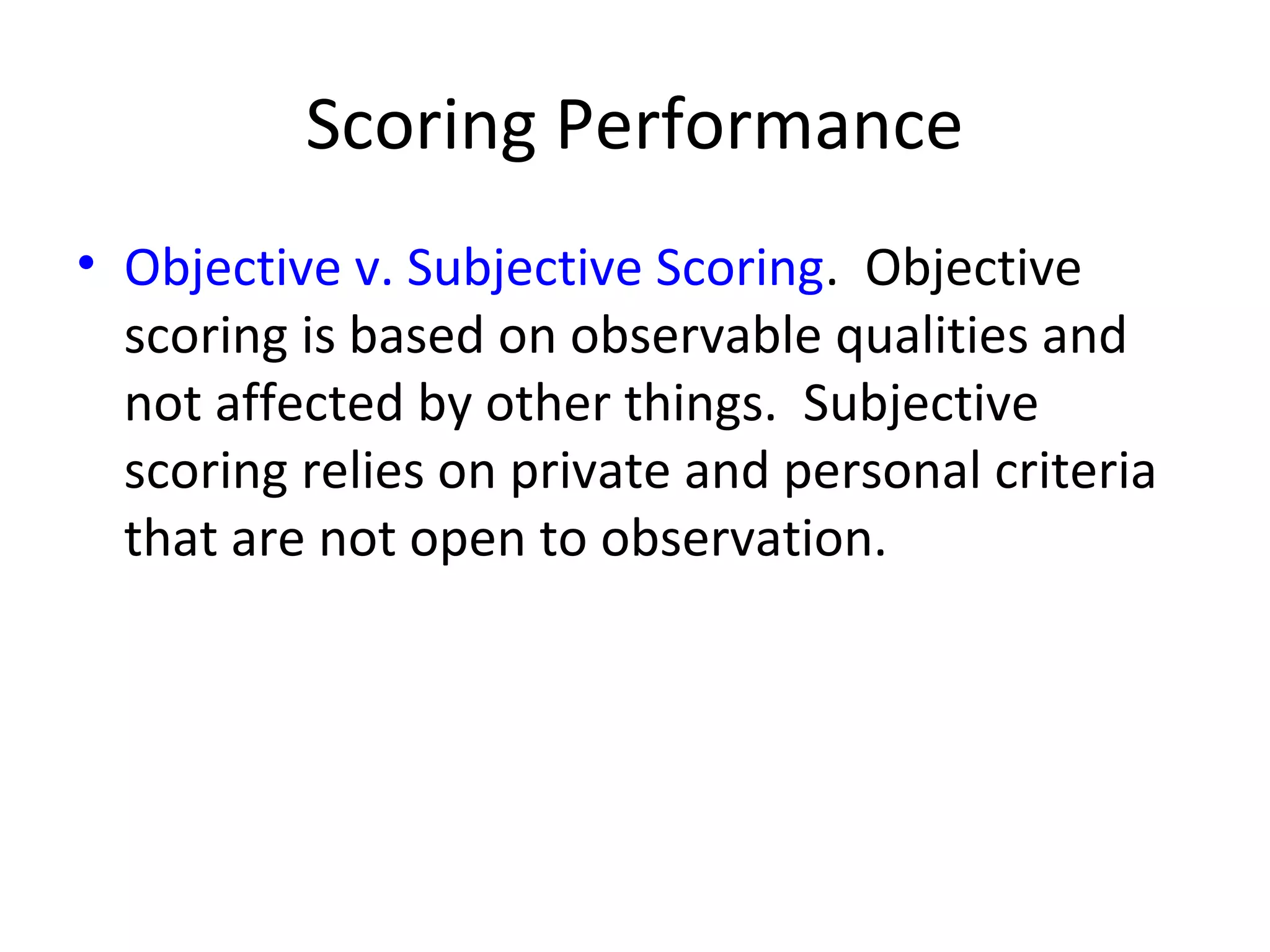 Scoring Performance

• Objective v. Subjective Scoring. Objective scoring is based on observable qualities and not affected by other things. Subjective scoring relies on private and personal criteria that are not open to observation.